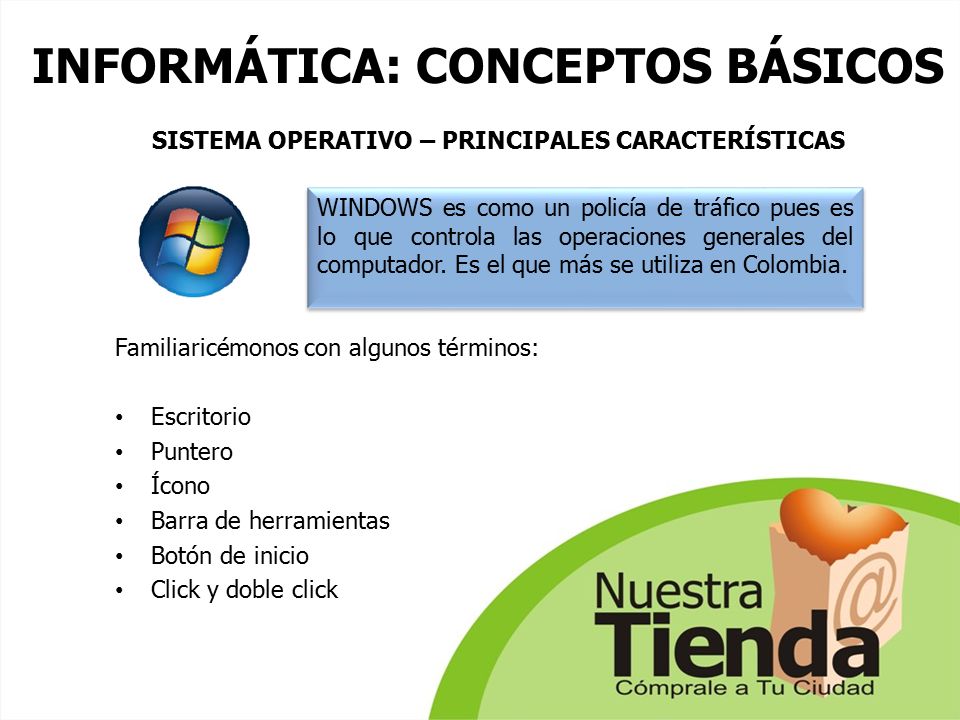 INFORMÁTICA: CONCEPTOS BÁSICOS

SISTEMA OPERATIVO – PRINCIPALES CARACTERÍSTICAS

WINDOWS es como un policía de tráfico pues es lo que controla las operaciones generales del computador. Es el que más se utiliza en Colombia.

Familiaricémonos con algunos términos:

• Escritorio
• Puntero
• Ícono
• Barra de herramientas
• Botón de inicio
• Click y doble click

Nuestra Tienda
@
Cómprale a Tu Ciudad